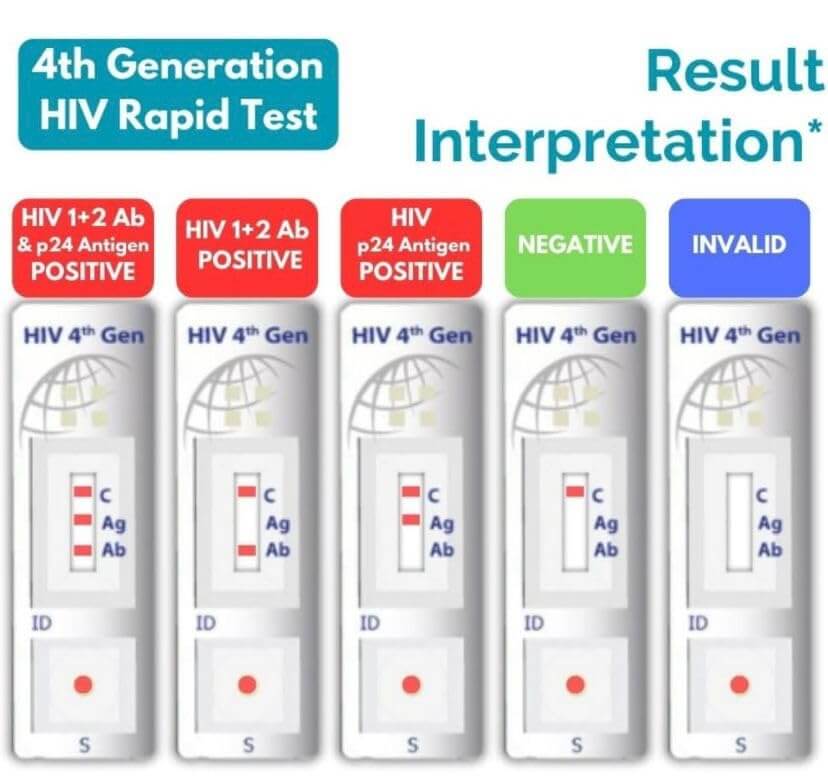 4th Generation HIV Rapid Test

Result Interpretation*

HIV 1+2 Ab & p24 Antigen POSITIVE

HIV 1+2 Ab POSITIVE

HIV p24 Antigen POSITIVE

NEGATIVE

INVALID

HIV 4$^{th}$ Gen
C
Ag
Ab
ID
S

HIV 4$^{th}$ Gen
C
Ag
Ab
ID
S

HIV 4$^{th}$ Gen
C
Ag
Ab
ID
S

HIV 4$^{th}$ Gen
C
Ag
Ab
ID
S

HIV 4$^{th}$ Gen
C
Ag
Ab
ID
S